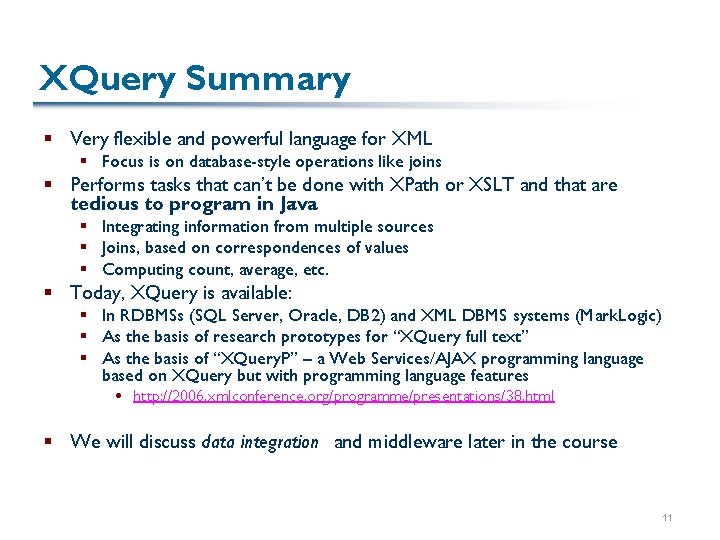 XQuery Summary

▪ Very flexible and powerful language for XML
 ▪ Focus is on database-style operations like joins
▪ Performs tasks that can't be done with XPath or XSLT and that are tedious to program in Java
 ▪ Integrating information from multiple sources
 ▪ Joins, based on correspondences of values
 ▪ Computing count, average, etc.
▪ Today, XQuery is available:
 ▪ In RDBMSs (SQL Server, Oracle, DB2) and XML DBMS systems (MarkLogic)
 ▪ As the basis of research prototypes for "XQuery full text"
 ▪ As the basis of "XQueryP" – a Web Services/AJAX programming language based on XQuery but with programming language features
  • http://2006.xmlconference.org/programme/presentations/38.html

▪ We will discuss data integration and middleware later in the course

11